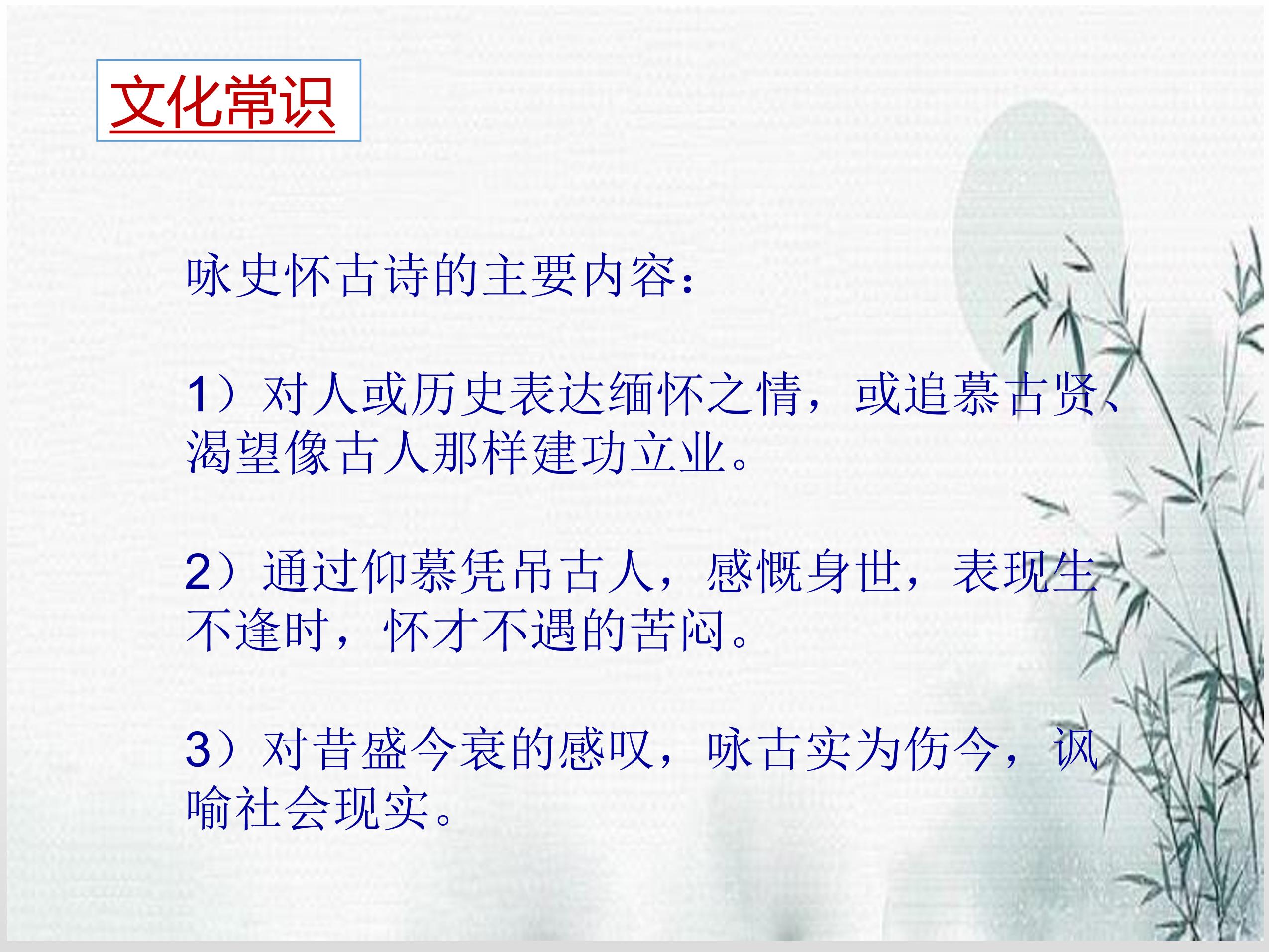 文化常识

咏史怀古诗的主要内容：

1）对人或历史表达缅怀之情，或追慕古贤、渴望像古人那样建功立业。

2）通过仰慕凭吊古人，感慨身世，表现生不逢时，怀才不遇的苦闷。

3）对昔盛今衰的感叹，咏古实为伤今，讽喻社会现实。